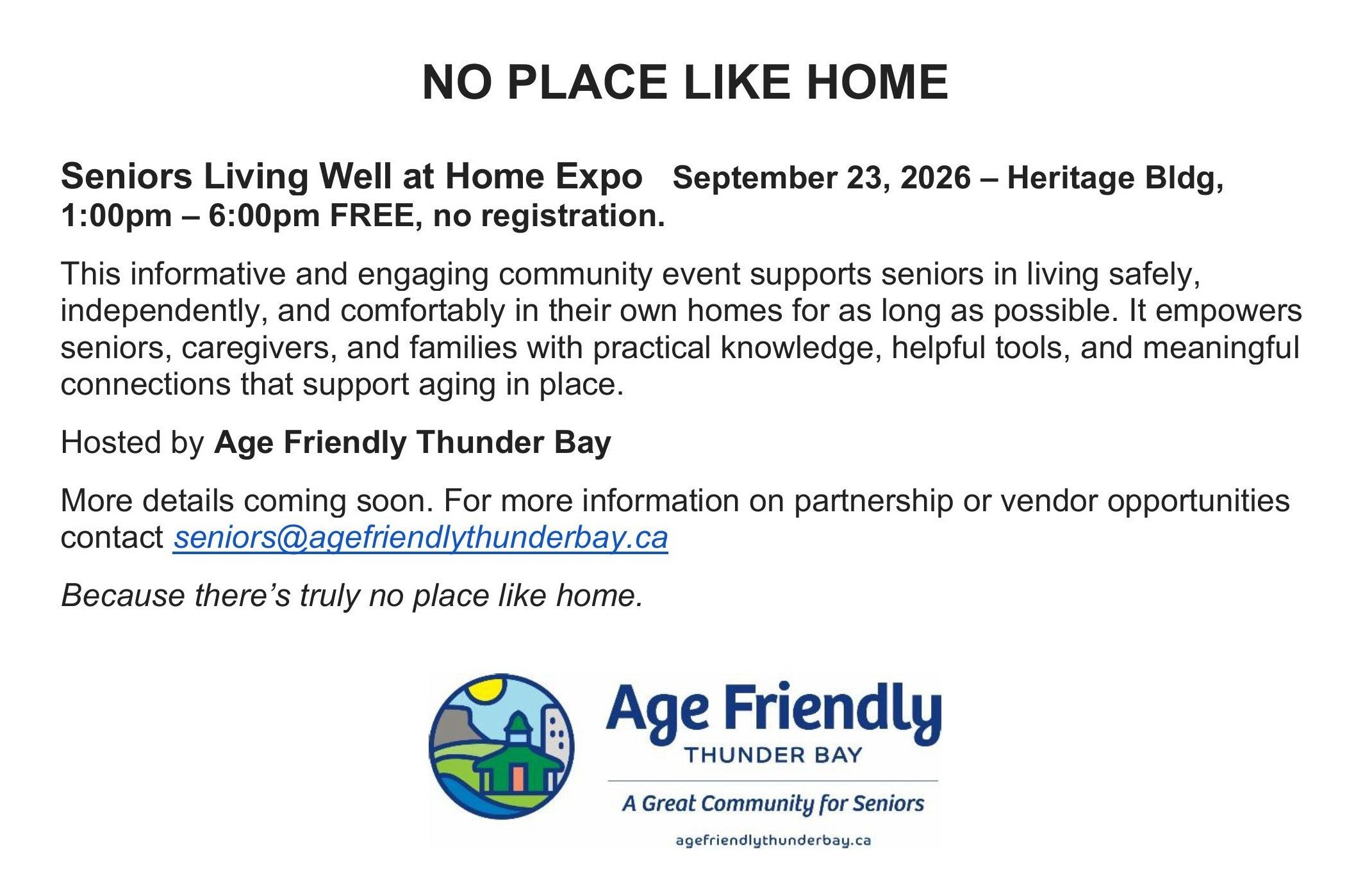 NO PLACE LIKE HOME

Seniors Living Well at Home Expo September 23, 2026 – Heritage Bldg, 1:00pm – 6:00pm FREE, no registration.

This informative and engaging community event supports seniors in living safely, independently, and comfortably in their own homes for as long as possible. It empowers seniors, caregivers, and families with practical knowledge, helpful tools, and meaningful connections that support aging in place.

Hosted by Age Friendly Thunder Bay

More details coming soon. For more information on partnership or vendor opportunities contact seniors@agefriendlythunderbay.ca

Because there's truly no place like home.

Age Friendly
THUNDER BAY
A Great Community for Seniors
agefriendlythunderbay.ca